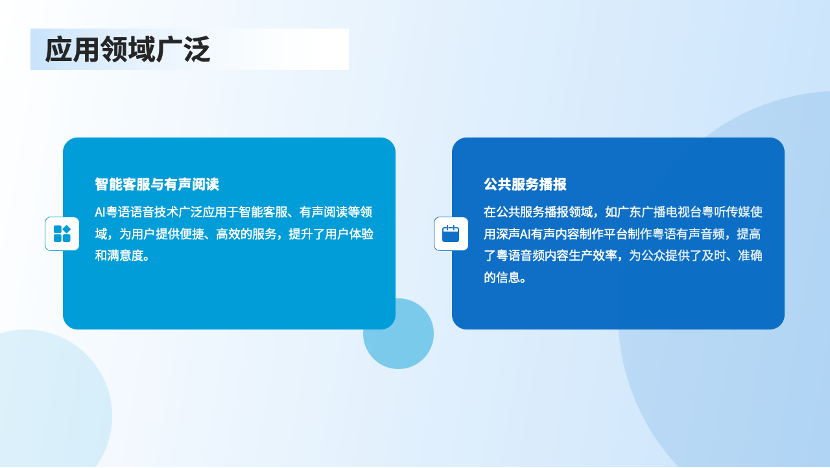 应用领域广泛

智能客服与有声阅读

AI粤语语音技术广泛应用于智能客服、有声阅读等领域，为用户提供便捷、高效的服务，提升了用户体验和满意度。

公共服务播报

在公共服务播报领域，如广东广播电视台粤听传媒使用深声AI有声内容制作平台制作粤语有声音频，提高了粤语音频内容生产效率，为公众提供了及时、准确的信息。